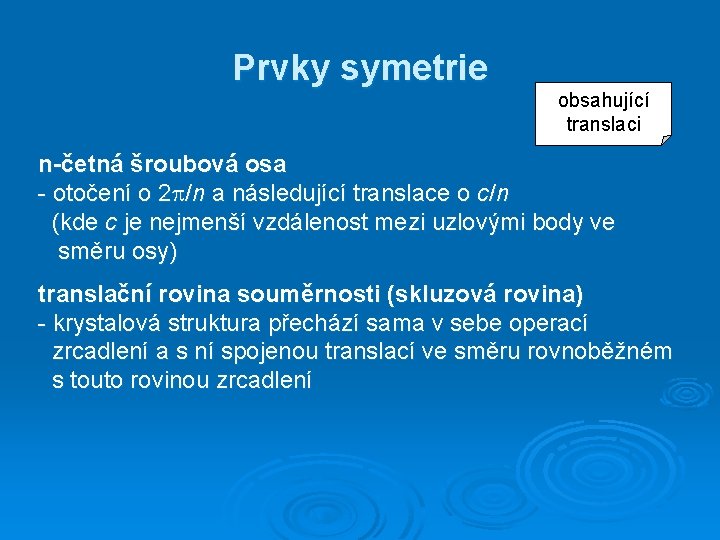 Prvky symetrie

obsahující translaci

n-četná šroubová osa
- otočení o $2\pi/n$ a následující translace o $c/n$ (kde $c$ je nejmenší vzdálenost mezi uzlovými body ve směru osy)

translační rovina souměrnosti (skluzová rovina)
- krystalová struktura přechází sama v sebe operací zrcadlení a s ní spojenou translací ve směru rovnoběžném s touto rovinou zrcadlení